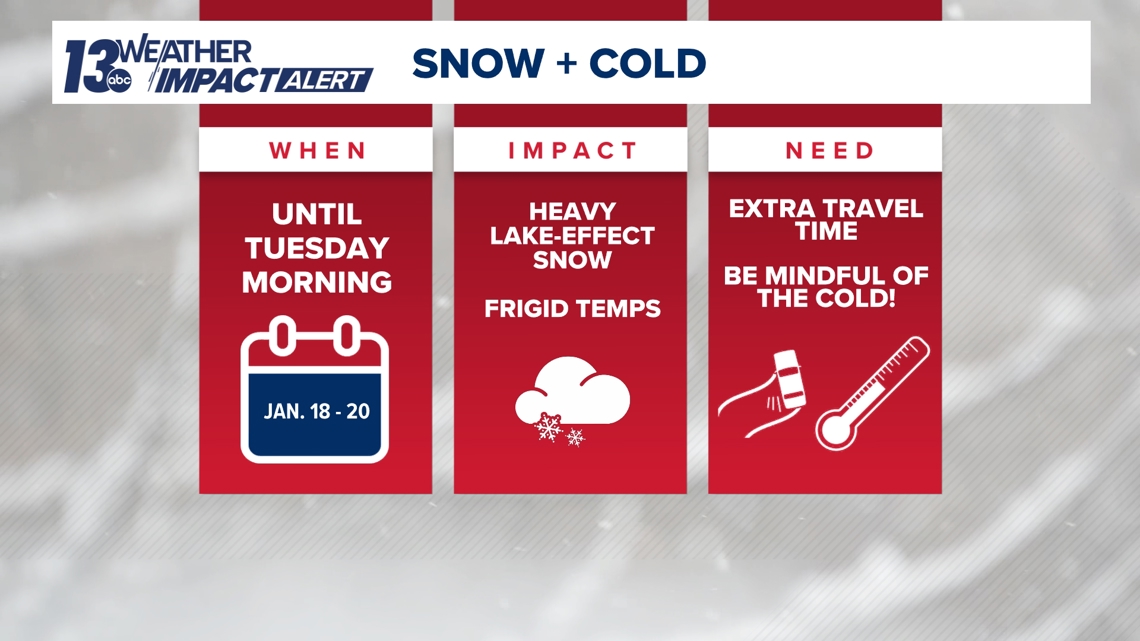 13 abc WEATHER IMPACT ALERT

SNOW + COLD

WHEN

UNTIL TUESDAY MORNING

JAN. 18 - 20

IMPACT

HEAVY LAKE-EFFECT SNOW

FRIGID TEMPS

NEED

EXTRA TRAVEL TIME

BE MINDFUL OF THE COLD!